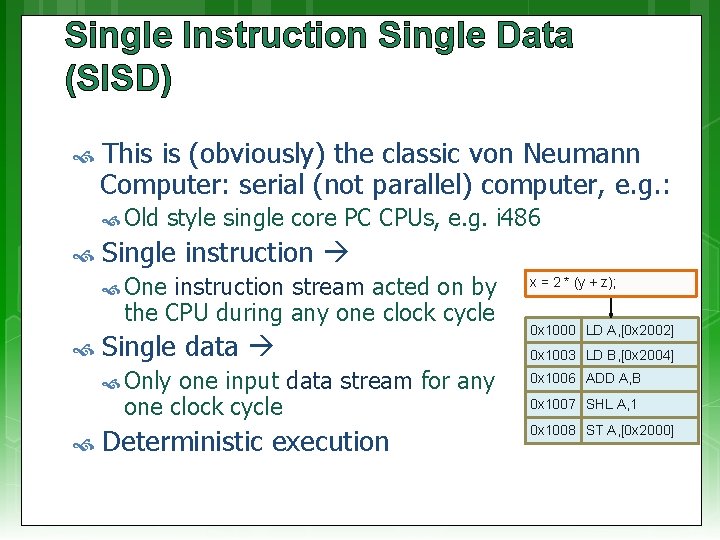 Single Instruction Single Data (SISD)

This is (obviously) the classic von Neumann Computer: serial (not parallel) computer, e.g.:

Old style single core PC CPUs, e.g. i486

Single instruction →

One instruction stream acted on by the CPU during any one clock cycle

Single data →

Only one input data stream for any one clock cycle

Deterministic execution

x = 2 * (y + z);

| 0x1000 | LD A,[0x2002] |
|---|---|
| 0x1003 | LD B,[0x2004] |
| 0x1006 | ADD A,B |
| 0x1007 | SHL A,1 |
| 0x1008 | ST A,[0x2000] |